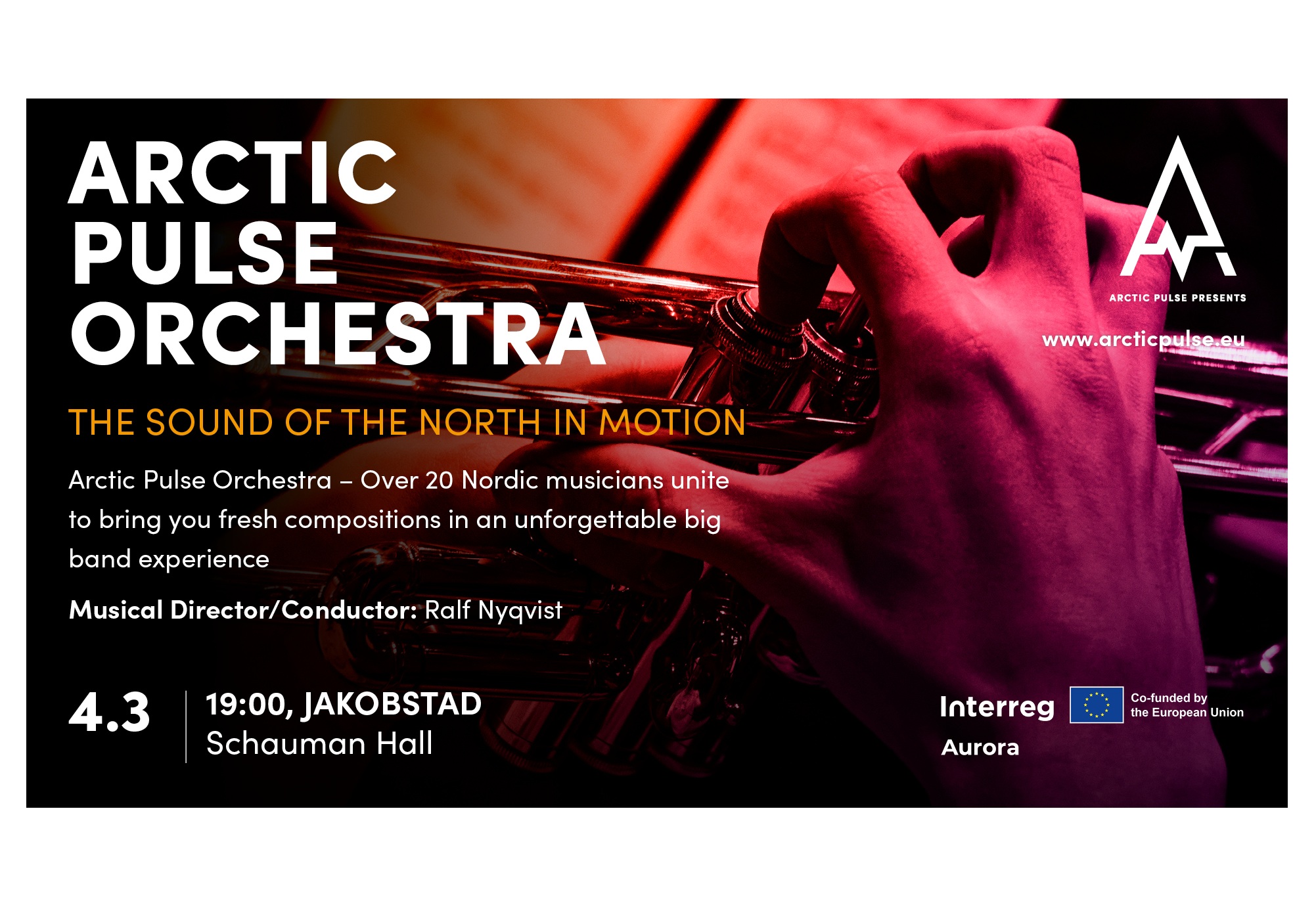 ARCTIC PULSE ORCHESTRA

ARCTIC PULSE PRESENTS

www.arcticpulse.eu

THE SOUND OF THE NORTH IN MOTION

Arctic Pulse Orchestra – Over 20 Nordic musicians unite to bring you fresh compositions in an unforgettable big band experience

Musical Director/Conductor: Ralf Nyqvist

4.3

19:00, JAKOBSTAD
Schauman Hall

Interreg
Aurora

Co-funded by the European Union